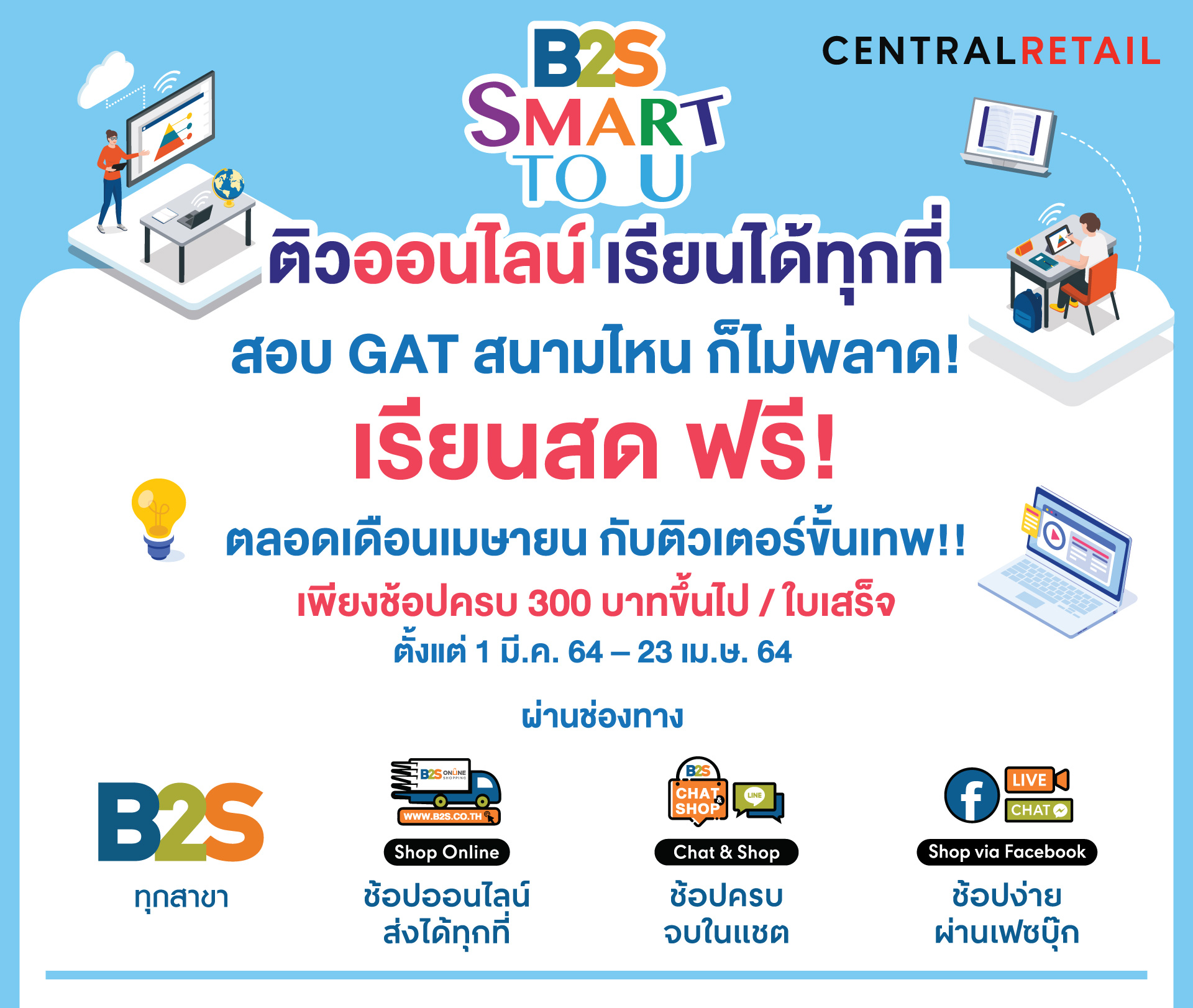 B2S SMART TO U

CENTRALRETAIL

ติวออนไลน์ เรียนได้ทุกที่

สอบ GAT สนามไหน ก็ไม่พลาด!

เรียนสด ฟรี!

ตลอดเดือนเมษายน กับติวเตอร์ขั้นเทพ!!

เพียงช้อปครบ 300 บาทขึ้นไป / ใบเสร็จ

ตั้งแต่ 1 มี.ค. 64 – 23 เม.ษ. 64

ผ่านช่องทาง

B2S
ทุกสาขา

B2S ONLINE SHOPPING
WWW.B2S.CO.TH
Shop Online
ช้อปออนไลน์ ส่งได้ทุกที่

B2S CHAT & SHOP
LINE
Chat & Shop
ช้อปครบ จบในแชต

LIVE
CHAT
Shop via Facebook
ช้อปง่าย ผ่านเฟซบุ๊ก